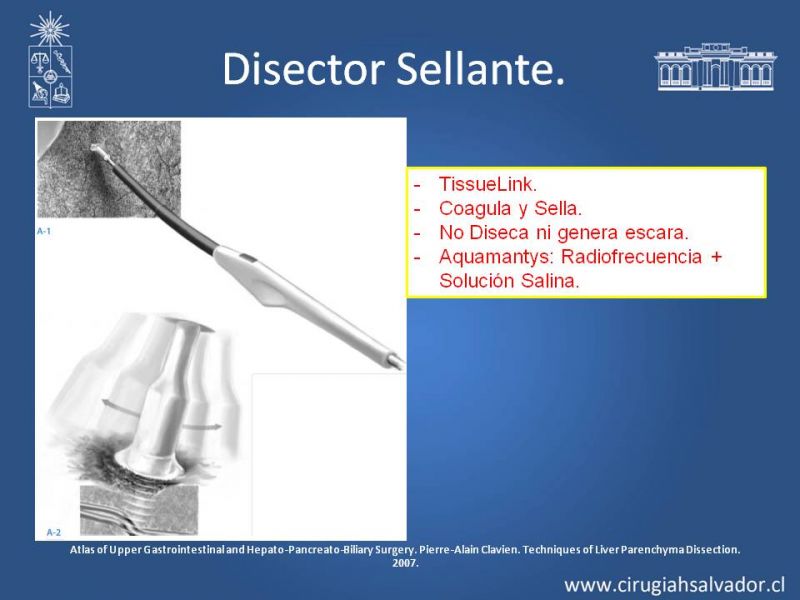 Disector Sellante.

A-1

A-2

- TissueLink.
- Coagula y Sella.
- No Diseca ni genera escara.
- Aquamantys: Radiofrecuencia + Solución Salina.

Atlas of Upper Gastrointestinal and Hepato-Pancreato-Biliary Surgery. Pierre-Alain Clavien. Techniques of Liver Parenchyma Dissection. 2007.

www.cirugiahsalvador.cl